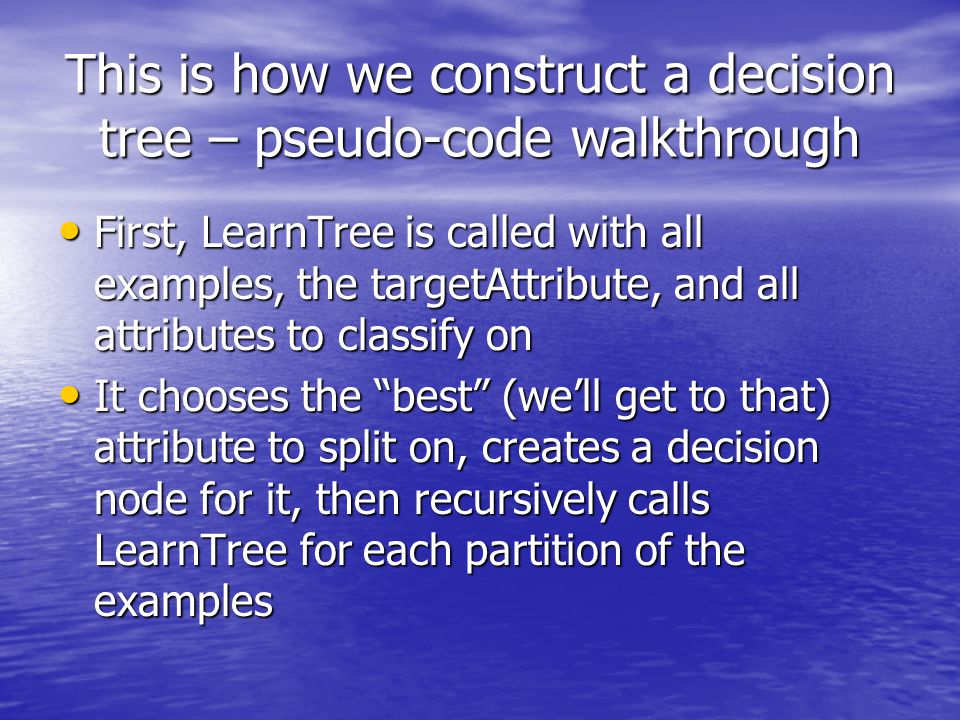 This is how we construct a decision tree – pseudo-code walkthrough

• First, LearnTree is called with all examples, the targetAttribute, and all attributes to classify on

• It chooses the “best” (we’ll get to that) attribute to split on, creates a decision node for it, then recursively calls LearnTree for each partition of the examples